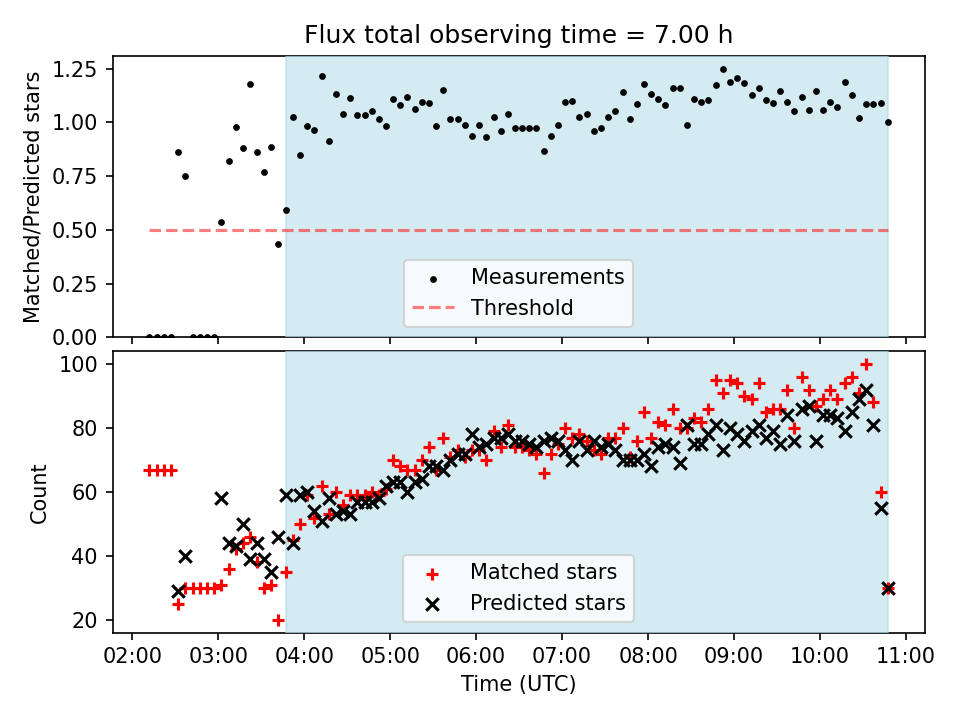 Flux total observing time = 7.00 h

Matched/Predicted stars

1.25
1.00
0.75
0.50
0.25
0.00

Measurements
Threshold

Count

100
80
60
40
20

Matched stars
Predicted stars

02:00 03:00 04:00 05:00 06:00 07:00 08:00 09:00 10:00 11:00

Time (UTC)